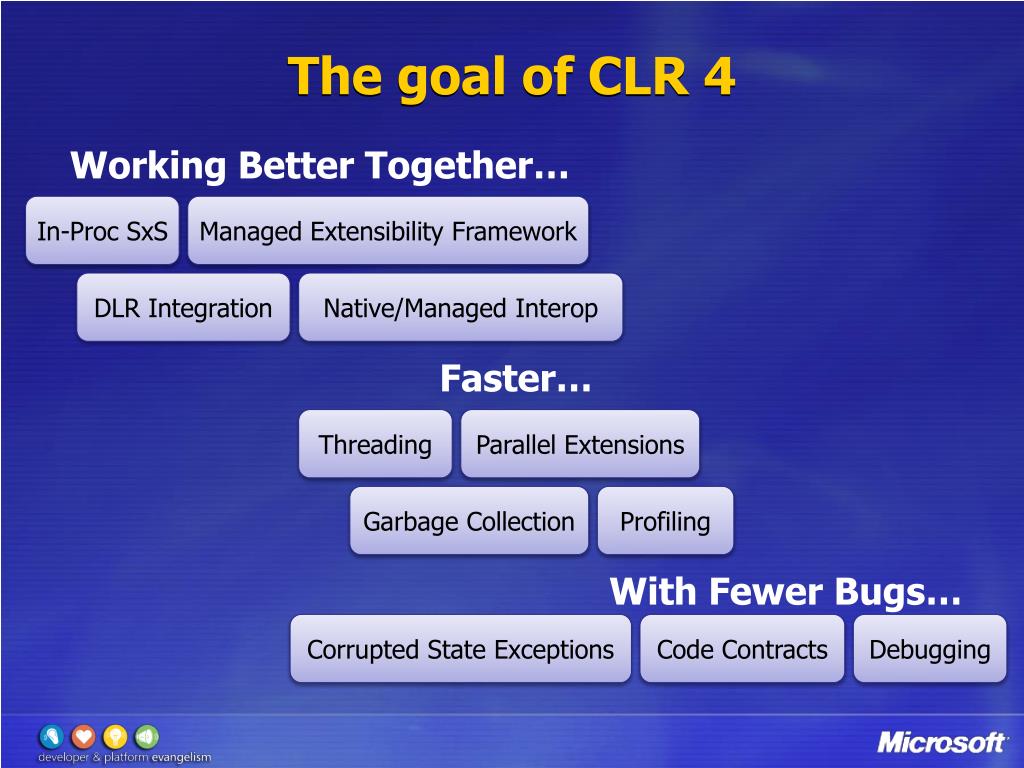 The goal of CLR 4

Working Better Together…

In-Proc SxS

Managed Extensibility Framework

DLR Integration

Native/Managed Interop

Faster…

Threading

Parallel Extensions

Garbage Collection

Profiling

With Fewer Bugs…

Corrupted State Exceptions

Code Contracts

Debugging

developer & platform evangelism

Microsoft